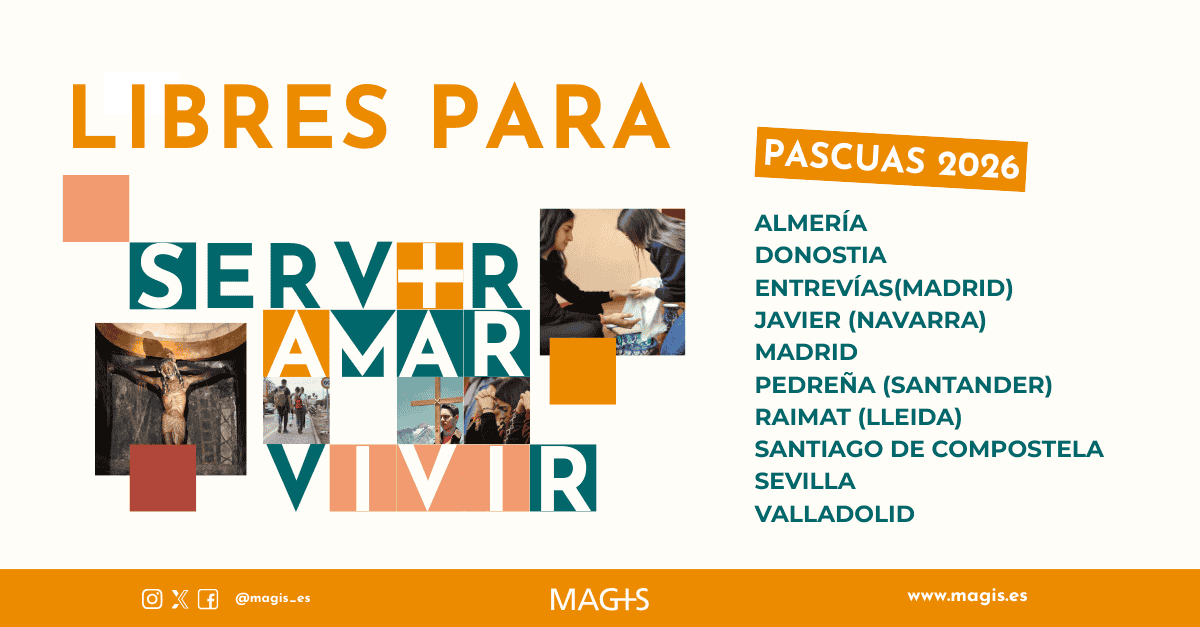 LIBRES PARA

SERV+R
AMAR
VIVIR

PASCUAS 2026

ALMERÍA
DONOSTIA
ENTREVÍAS(MADRID)
JAVIER (NAVARRA)
MADRID
PEDREÑA (SANTANDER)
RAIMAT (LLEIDA)
SANTIAGO DE COMPOSTELA
SEVILLA
VALLADOLID

@magis_es

MAG+S

www.magis.es